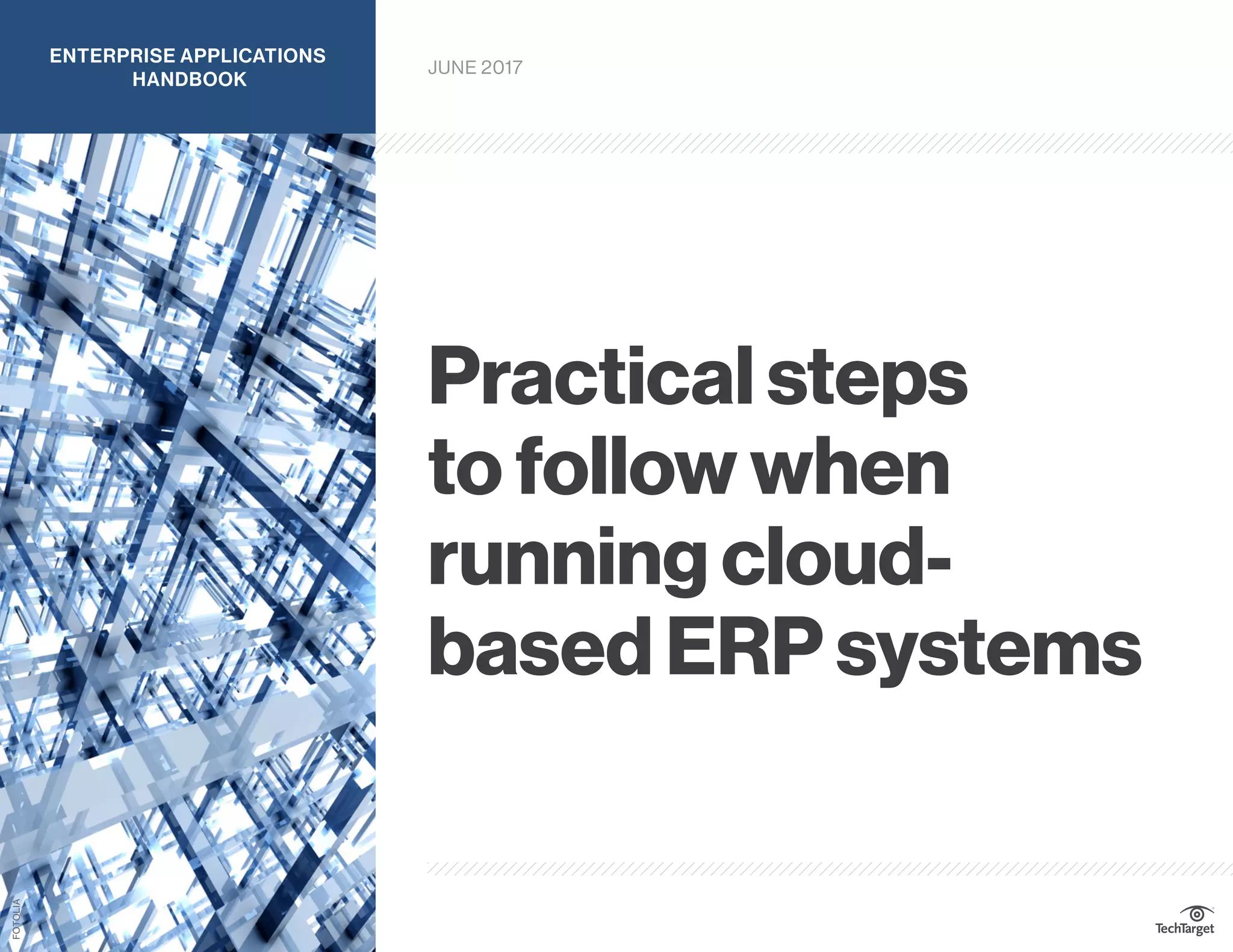 ENTERPRISE APPLICATIONS HANDBOOK

JUNE 2017

Practical steps to follow when running cloud-based ERP systems

FOTOLIA

TechTarget